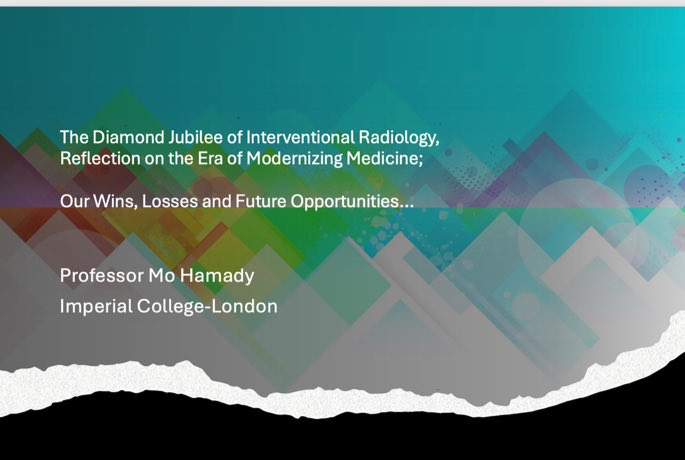 The Diamond Jubilee of Interventional Radiology, Reflection on the Era of Modernizing Medicine;

Our Wins, Losses and Future Opportunities…

Professor Mo Hamady
Imperial College-London